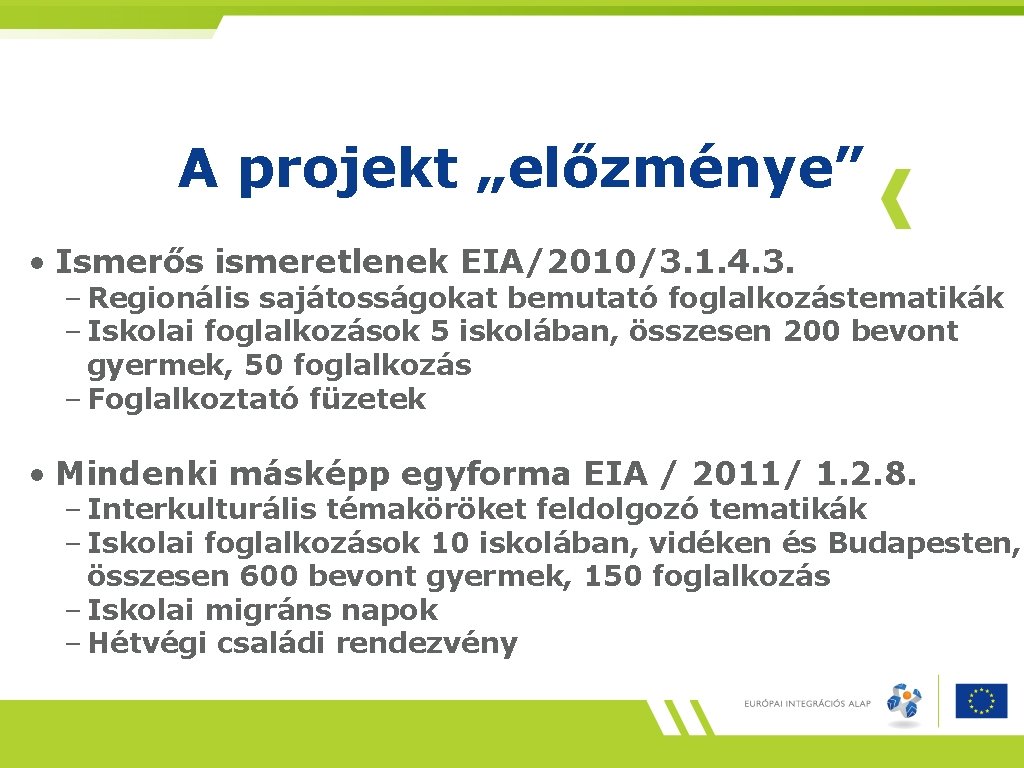 A projekt „előzménye”

• Ismerős ismeretlenek EIA/2010/3.1.4.3.
– Regionális sajátosságokat bemutató foglalkozástematikák
– Iskolai foglalkozások 5 iskolában, összesen 200 bevont gyermek, 50 foglalkozás
– Foglalkoztató füzetek

• Mindenki másképp egyforma EIA / 2011/ 1.2.8.
– Interkulturális témaköröket feldolgozó tematikák
– Iskolai foglalkozások 10 iskolában, vidéken és Budapesten, összesen 600 bevont gyermek, 150 foglalkozás
– Iskolai migráns napok
– Hétvégi családi rendezvény

EURÓPAI INTEGRÁCIÓS ALAP